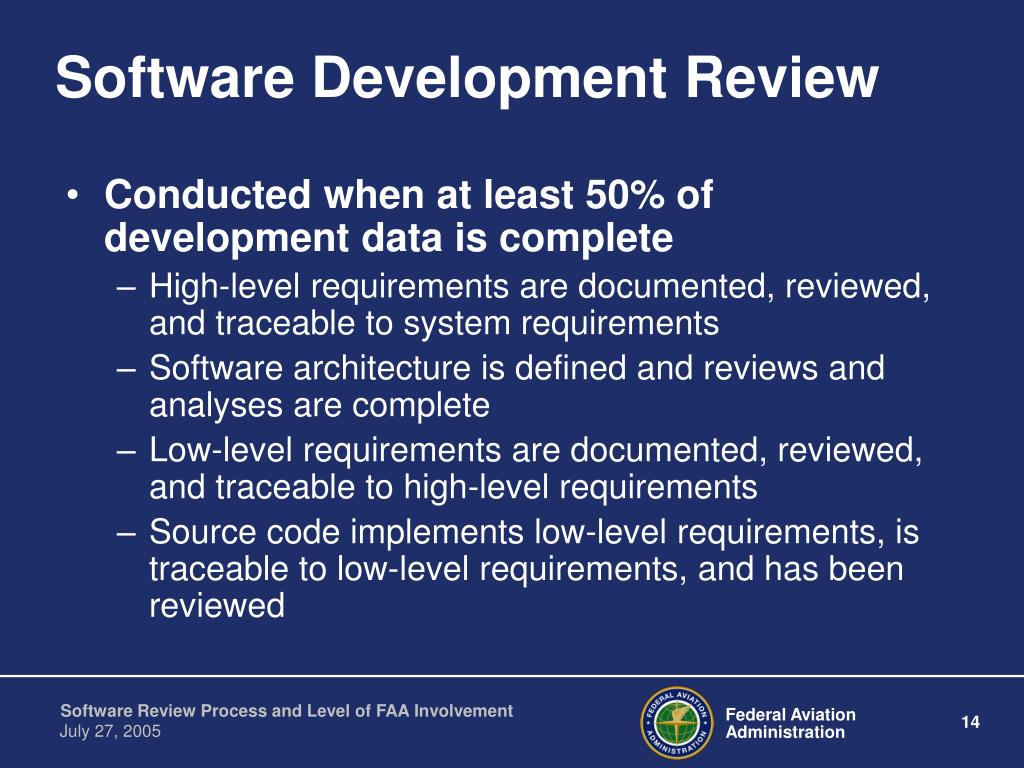 Software Development Review

• Conducted when at least 50% of development data is complete
– High-level requirements are documented, reviewed, and traceable to system requirements
– Software architecture is defined and reviews and analyses are complete
– Low-level requirements are documented, reviewed, and traceable to high-level requirements
– Source code implements low-level requirements, is traceable to low-level requirements, and has been reviewed

Software Review Process and Level of FAA Involvement
July 27, 2005

FEDERAL AVIATION ADMINISTRATION

Federal Aviation Administration

14